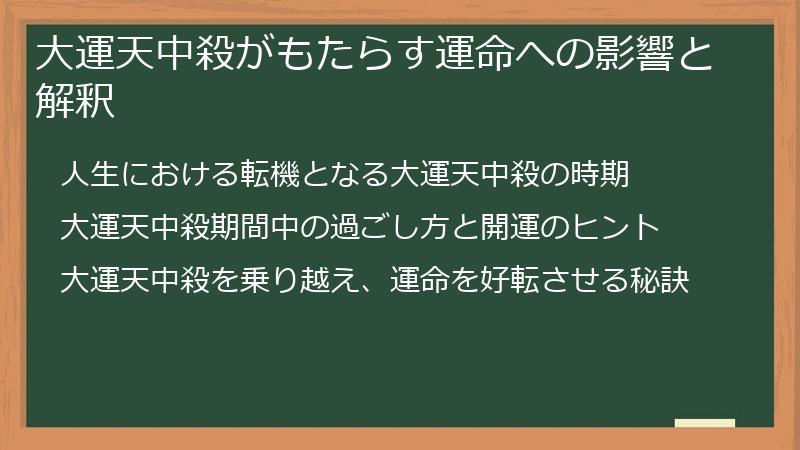 大運天中殺がもたらす運命への影響と解釈

人生における転機となる大運天中殺の時期

大運天中殺期間中の過ごし方と開運のヒント

大運天中殺を乗り越え、運命を好転させる秘訣